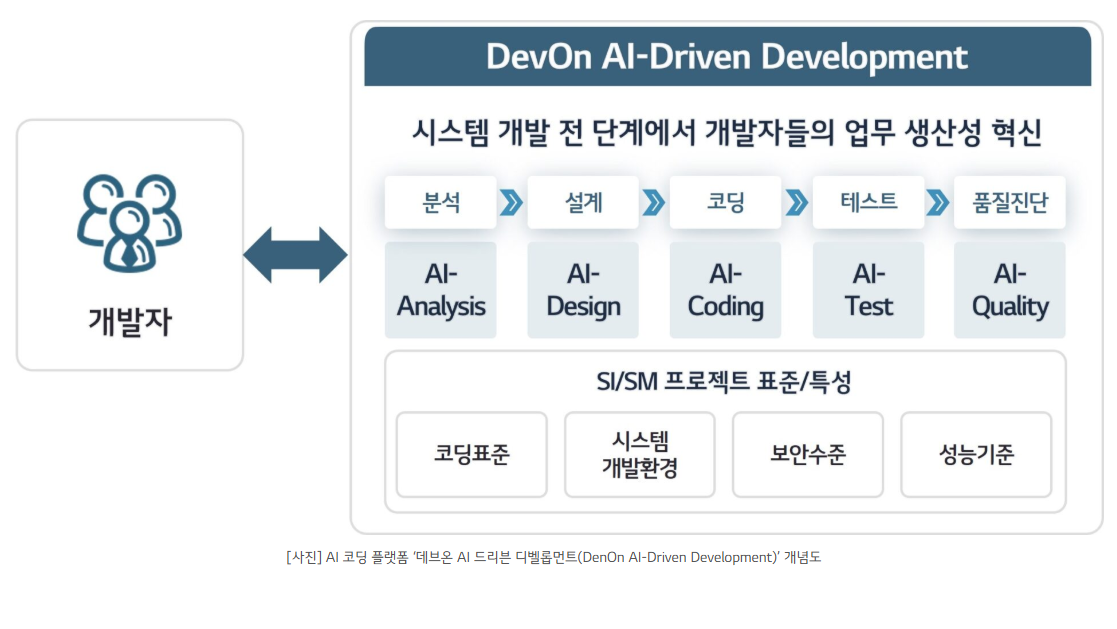 개발자

DevOn AI-Driven Development

시스템 개발 전 단계에서 개발자들의 업무 생산성 혁신

분석 설계 코딩 테스트 품질진단

AI-Analysis AI-Design AI-Coding AI-Test AI-Quality

SI/SM 프로젝트 표준/특성

코딩표준

시스템 개발환경

보안수준

성능기준

[사진] AI 코딩 플랫폼 '데브온 AI 드리븐 디벨롭먼트(DenOn AI-Driven Development)' 개념도